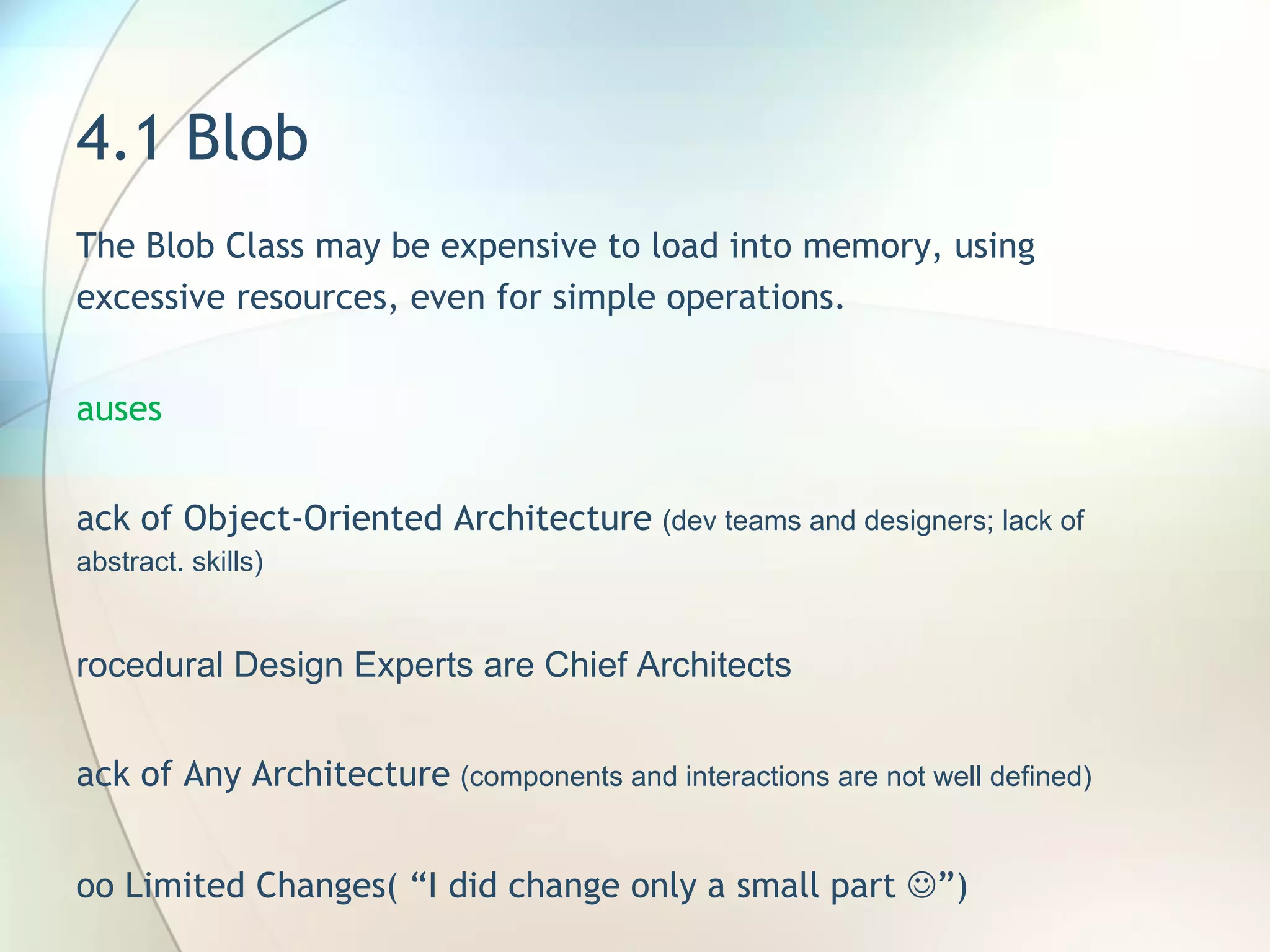 4.1 Blob

The Blob Class may be expensive to load into memory, using excessive resources, even for simple operations.

auses

ack of Object-Oriented Architecture (dev teams and designers; lack of abstract. skills)

rocedural Design Experts are Chief Architects

ack of Any Architecture (components and interactions are not well defined)

oo Limited Changes( “I did change only a small part ☺”)